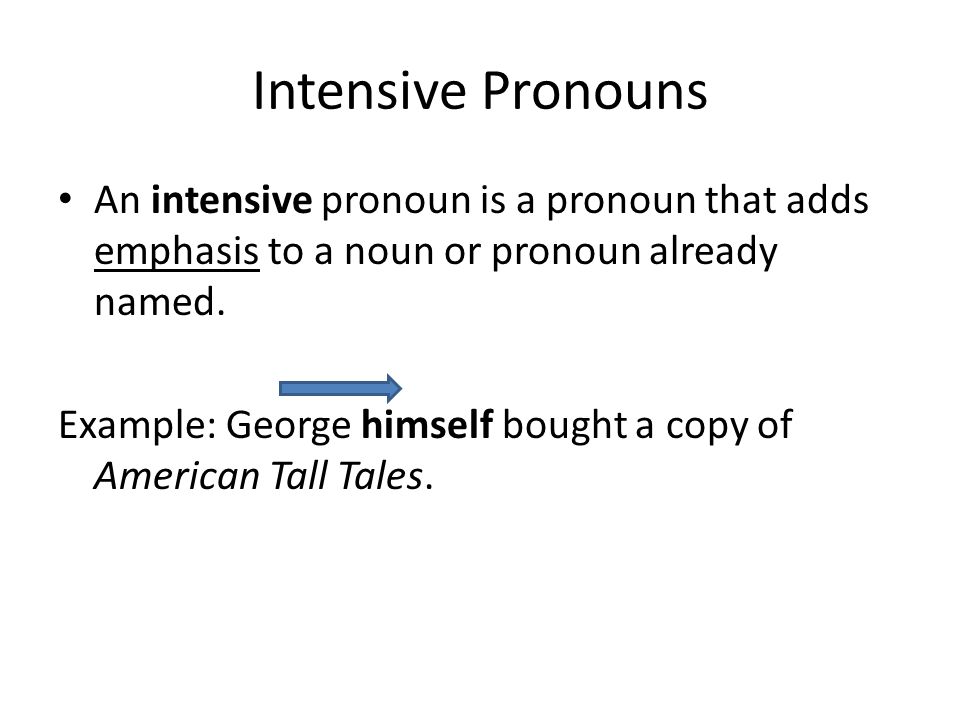 Intensive Pronouns

• An intensive pronoun is a pronoun that adds emphasis to a noun or pronoun already named.

Example: George himself bought a copy of American Tall Tales.